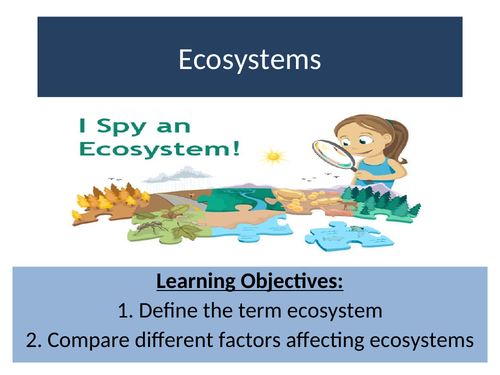 Ecosystems

I Spy an Ecosystem!

Learning Objectives:
1. Define the term ecosystem
2. Compare different factors affecting ecosystems